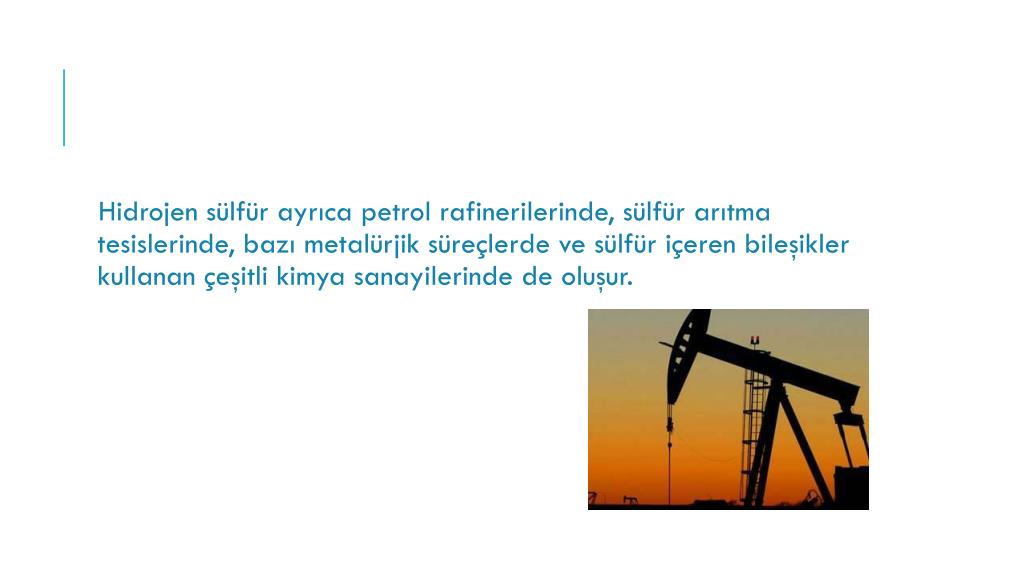 Hidrojen sülfür ayrıca petrol rafinerilerinde, sülfür arıtma tesislerinde, bazı metalürjik süreçlerde ve sülfür içeren bileşikler kullanan çeşitli kimya sanayilerinde de oluşur.